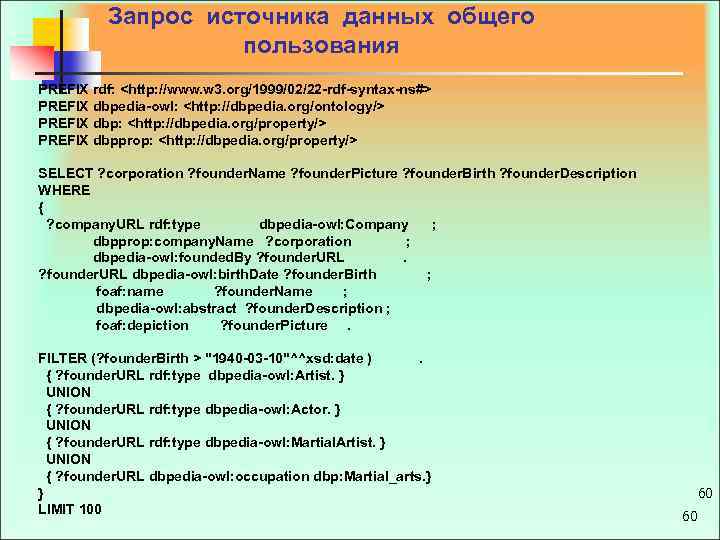 Запрос источника данных общего пользования

PREFIX rdf: <http://www.w3.org/1999/02/22-rdf-syntax-ns#>
PREFIX dbpedia-owl: <http://dbpedia.org/ontology/>
PREFIX dbp: <http://dbpedia.org/property/>
PREFIX dbpprop: <http://dbpedia.org/property/>

SELECT ?corporation ?founderName ?founderPicture ?founderBirth ?founderDescription
WHERE
{
?companyURL rdf:type dbpedia-owl:Company ;
dbpprop:companyName ?corporation ;
dbpedia-owl:foundedBy ?founderURL .
?founderURL dbpedia-owl:birthDate ?founderBirth ;
foaf:name ?founderName ;
dbpedia-owl:abstract ?founderDescription ;
foaf:depiction ?founderPicture .

FILTER (?founderBirth > "1940-03-10"^^xsd:date ) .
{ ?founderURL rdf:type dbpedia-owl:Artist. }
UNION
{ ?founderURL rdf:type dbpedia-owl:Actor. }
UNION
{ ?founderURL rdf:type dbpedia-owl:MartialArtist. }
UNION
{ ?founderURL dbpedia-owl:occupation dbp:Martial_arts.}
}
LIMIT 100

60

60